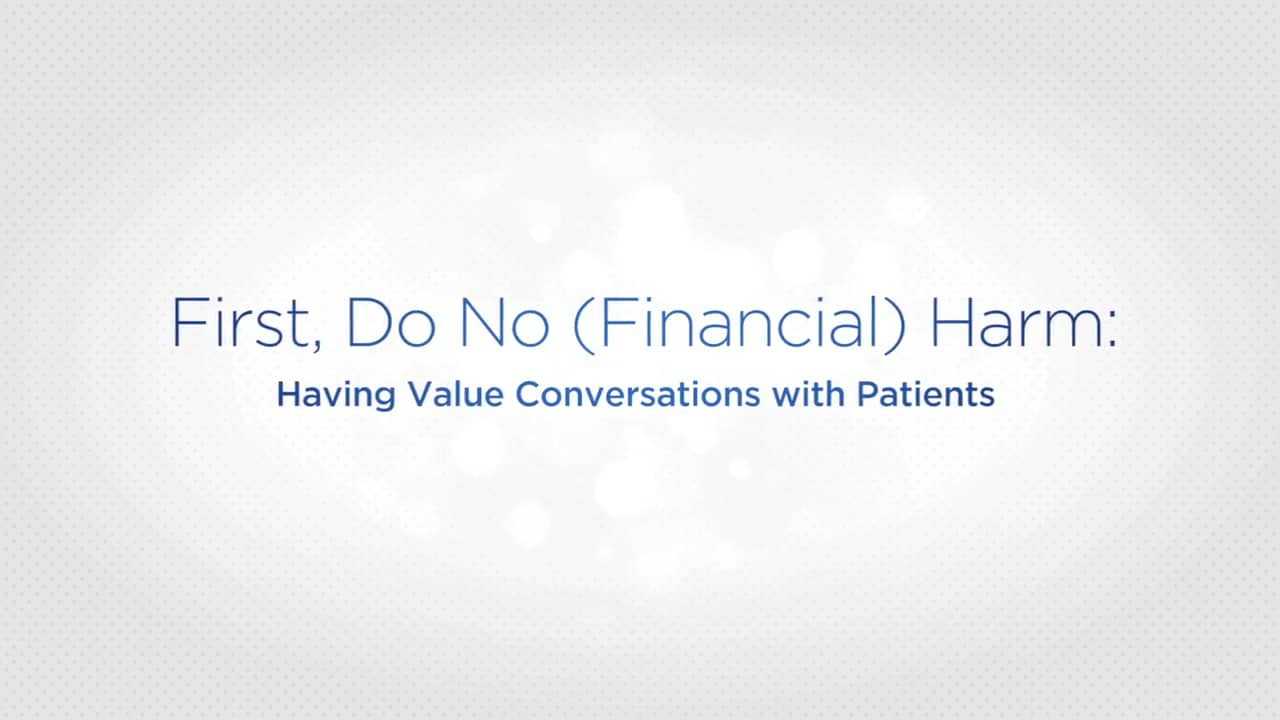 First, Do No (Financial) Harm:

Having Value Conversations with Patients